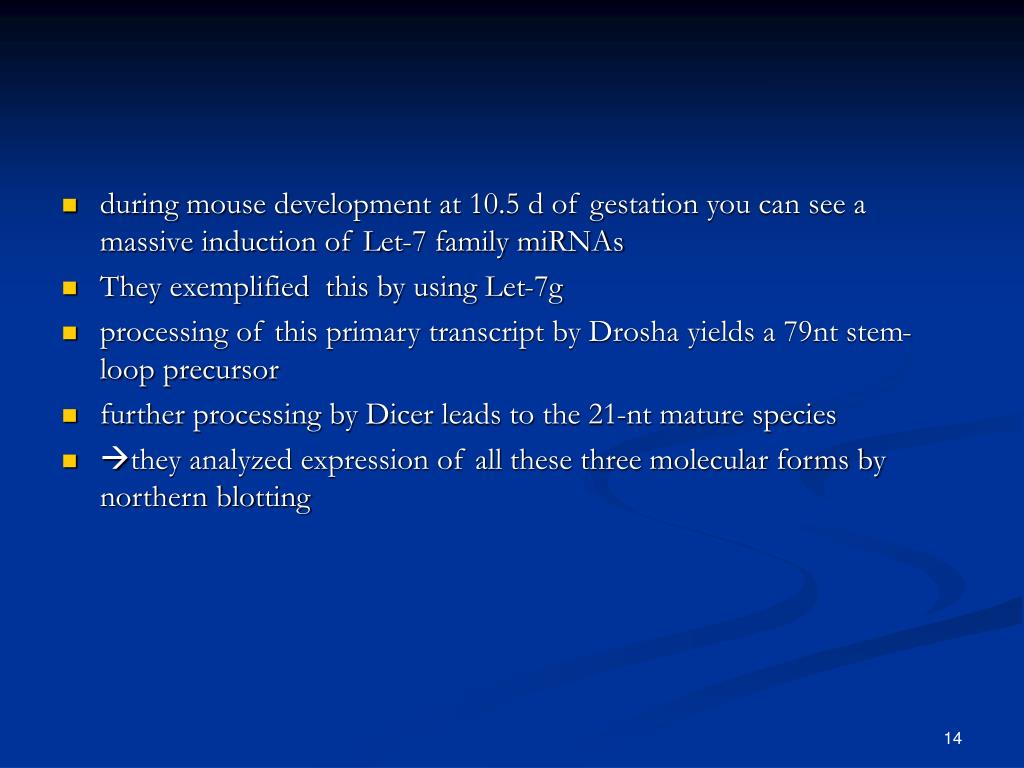 during mouse development at 10.5 d of gestation you can see a massive induction of Let-7 family miRNAs

They exemplified this by using Let-7g

processing of this primary transcript by Drosha yields a 79nt stem-loop precursor

further processing by Dicer leads to the 21-nt mature species

→they analyzed expression of all these three molecular forms by northern blotting

14